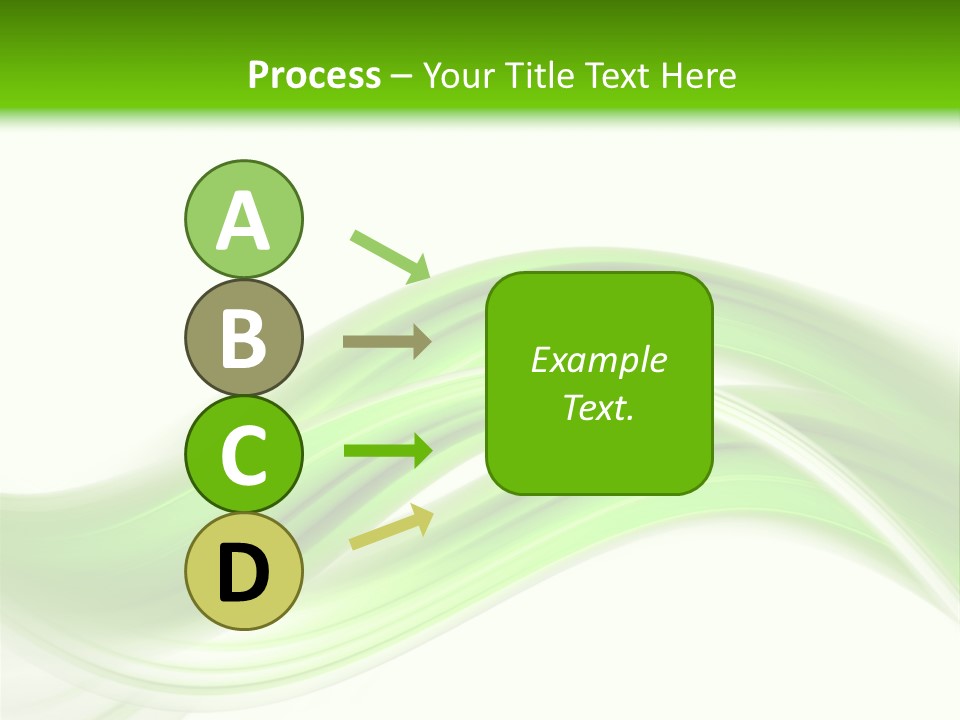 Process – Your Title Text Here

A

B

C

D

Example Text.